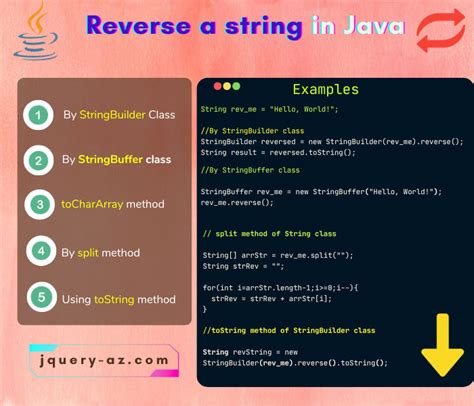 Reverse a string in Java

1 By StringBuilder Class

2 By StringBuffer class

3 toCharArray method

4 By split method

5 Using toString method

jquery-az.com

Examples

String rev_me = "Hello, World!";

//By StringBuilder class
StringBuilder reversed = new StringBuilder(rev_me).reverse();
String result = reversed.toString();

//By StringBuffer class

StringBuffer rev_me = new StringBuffer("Hello, World!");
rev_me.reverse();

// split method of String class

String[] arrStr = rev_me.split("");
String strRev = "";

for(int i=arrStr.length-1;i>=0;i--){
  strRev = strRev + arrStr[i];
}

//toString method of StringBuilder class

String revString = new
StringBuilder(rev_me).reverse().toString();